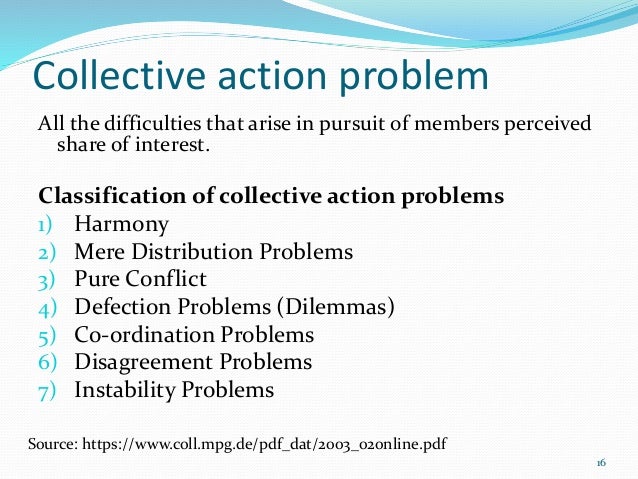 Collective action problem

All the difficulties that arise in pursuit of members perceived share of interest.

Classification of collective action problems
1) Harmony
2) Mere Distribution Problems
3) Pure Conflict
4) Defection Problems (Dilemmas)
5) Co-ordination Problems
6) Disagreement Problems
7) Instability Problems

Source: https://www.coll.mpg.de/pdf_dat/2003_02online.pdf

16